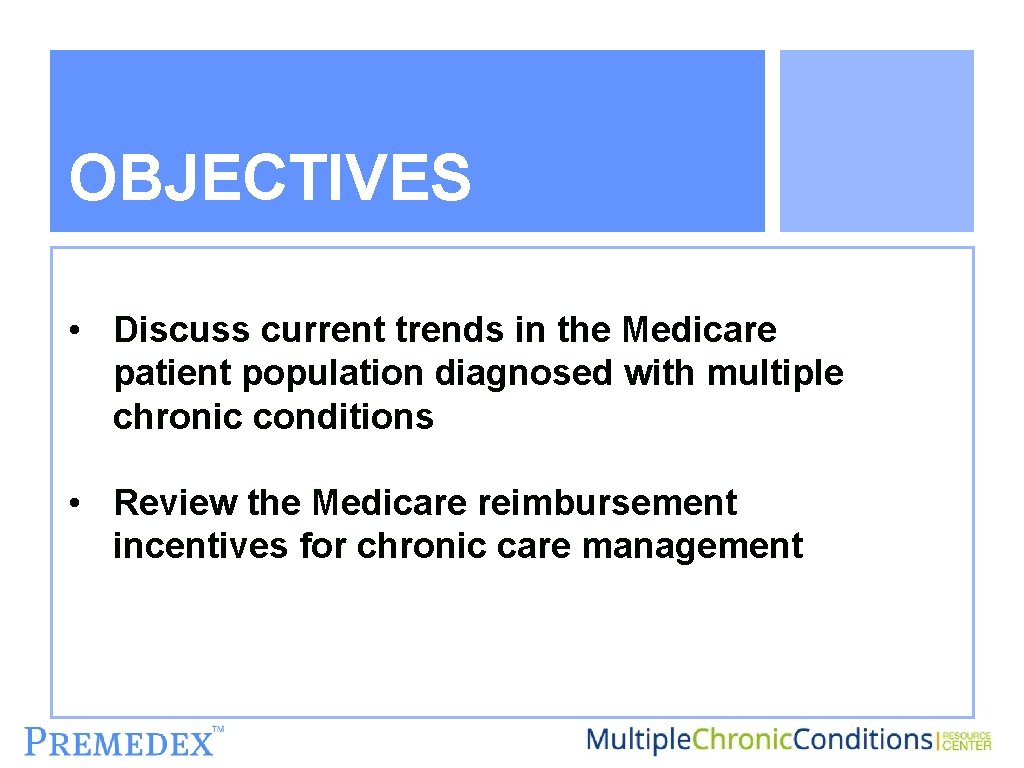 OBJECTIVES

• Discuss current trends in the Medicare patient population diagnosed with multiple chronic conditions

• Review the Medicare reimbursement incentives for chronic care management

PREMEDEX™

MultipleChronicConditions | RESOURCE CENTER